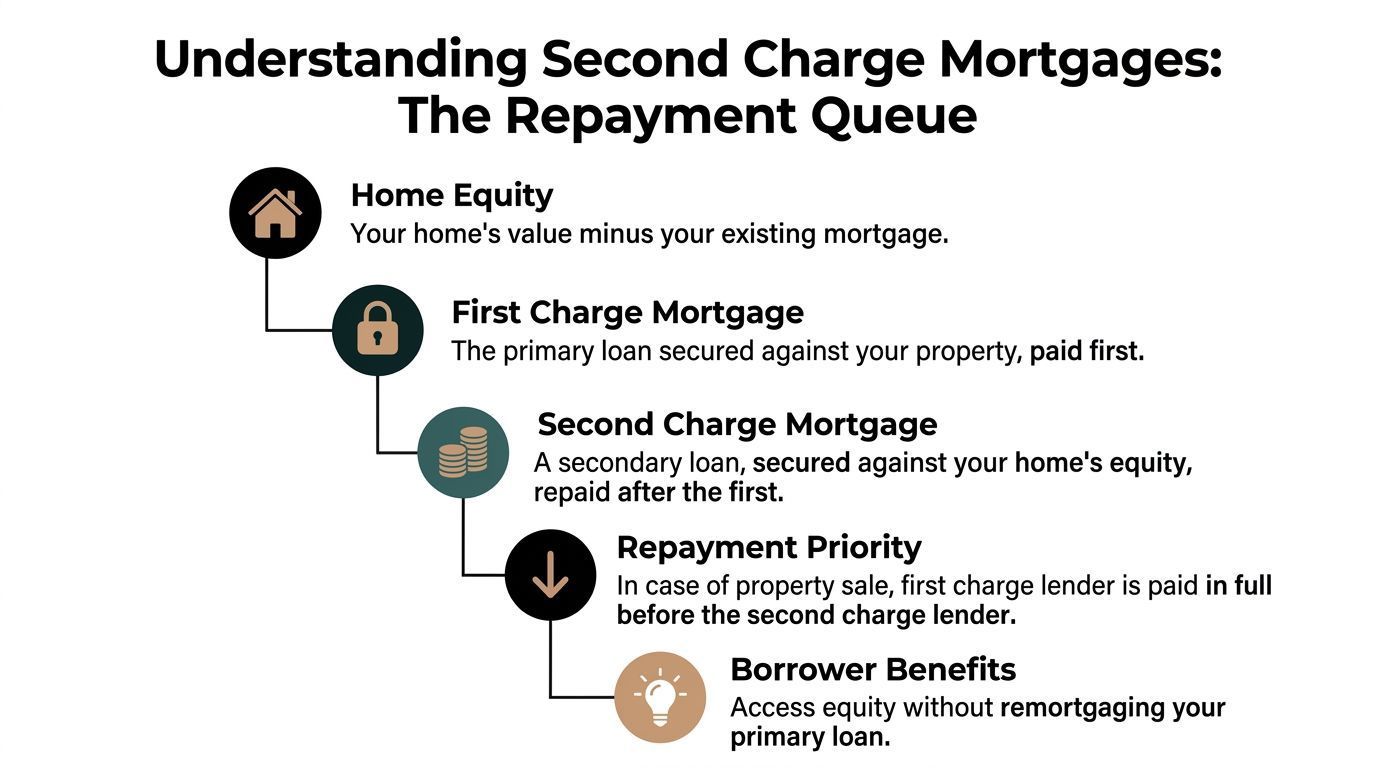 Understanding Second Charge Mortgages: The Repayment Queue

Home Equity
Your home's value minus your existing mortgage.

First Charge Mortgage
The primary loan secured against your property, paid first.

Second Charge Mortgage
A secondary loan, secured against your home's equity, repaid after the first.

Repayment Priority
In case of property sale, first charge lender is paid in full before the second charge lender.

Borrower Benefits
Access equity without remortgaging your primary loan.